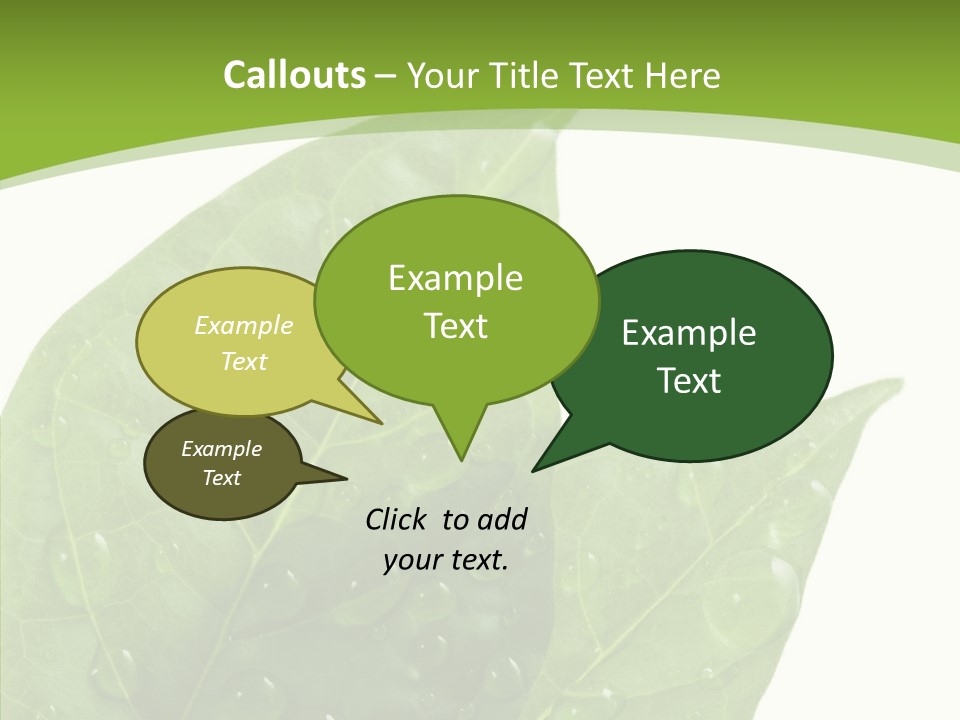 Callouts – Your Title Text Here

Example Text

Example Text

Example Text

Example Text

Click to add your text.